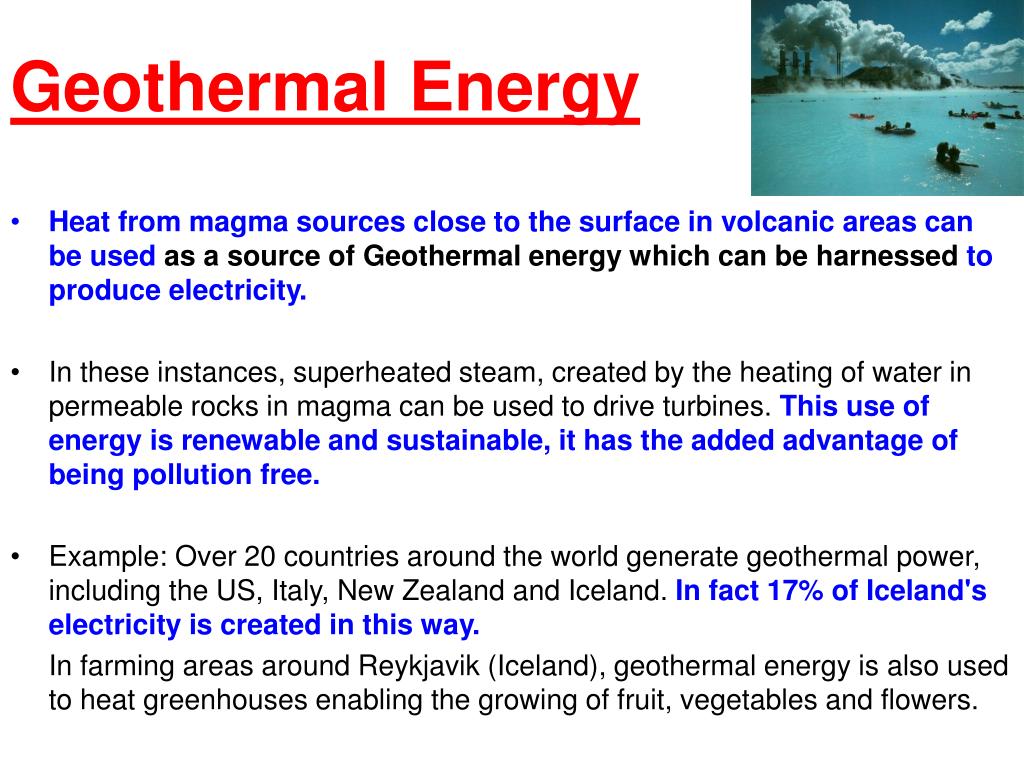 Geothermal Energy

• Heat from magma sources close to the surface in volcanic areas can be used as a source of Geothermal energy which can be harnessed to produce electricity.

• In these instances, superheated steam, created by the heating of water in permeable rocks in magma can be used to drive turbines. This use of energy is renewable and sustainable, it has the added advantage of being pollution free.

• Example: Over 20 countries around the world generate geothermal power, including the US, Italy, New Zealand and Iceland. In fact 17% of Iceland's electricity is created in this way.

In farming areas around Reykjavik (Iceland), geothermal energy is also used to heat greenhouses enabling the growing of fruit, vegetables and flowers.